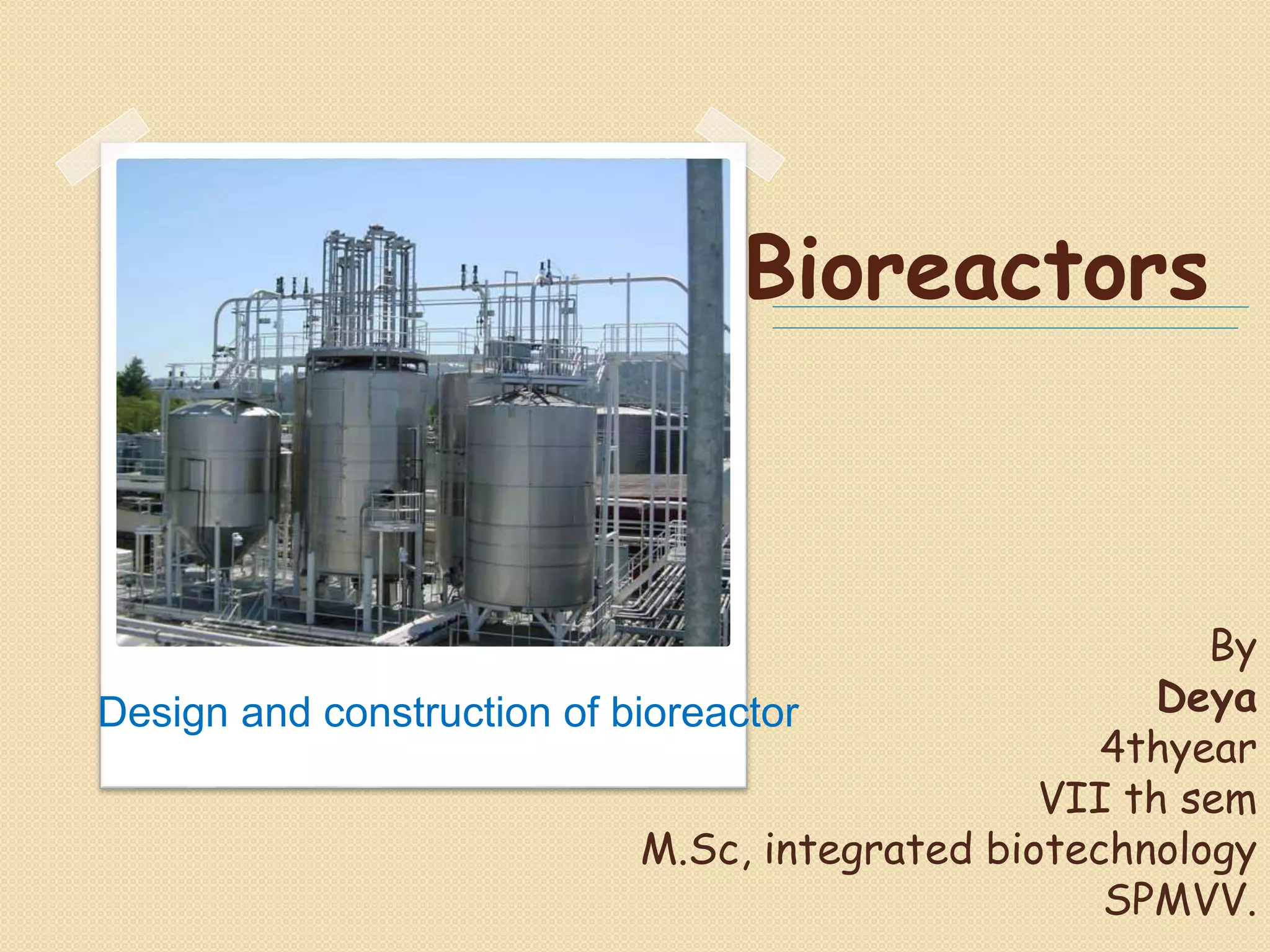 Bioreactors

Design and construction of bioreactor

By
Deya
4thyear
VII th sem
M.Sc, integrated biotechnology
SPMVV.